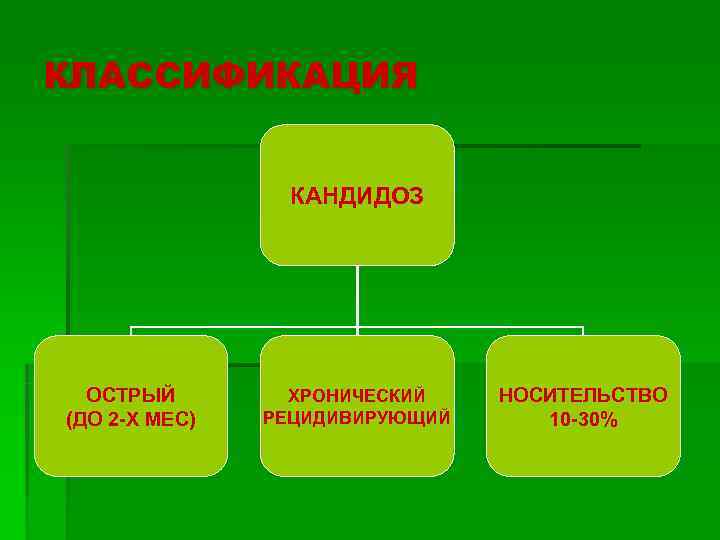 КЛАССИФИКАЦИЯ

КАНДИДОЗ

ОСТРЫЙ (ДО 2-Х МЕС)

ХРОНИЧЕСКИЙ РЕЦИДИВИРУЮЩИЙ

НОСИТЕЛЬСТВО 10-30%